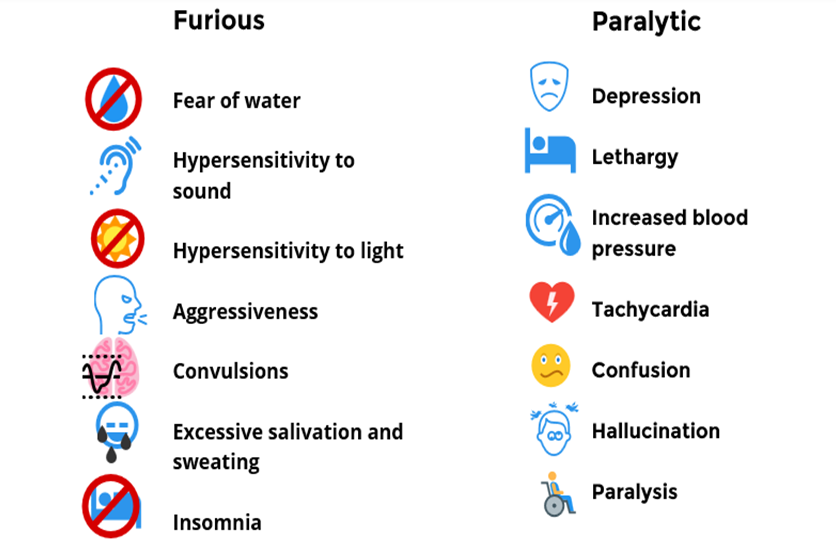 Furious

Fear of water

Hypersensitivity to sound

Hypersensitivity to light

Aggressiveness

Convulsions

Excessive salivation and sweating

Insomnia

Paralytic

Depression

Lethargy

Increased blood pressure

Tachycardia

Confusion

Hallucination

Paralysis